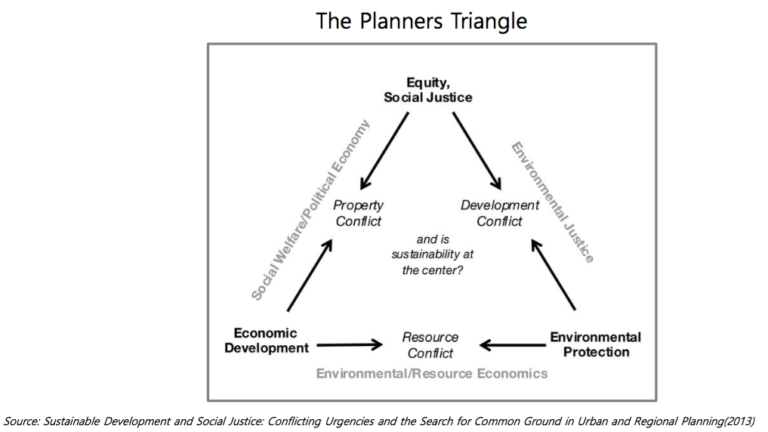 The Planners Triangle

Equity, Social Justice

Social Welfare/Political Economy

Environmental Justice

Property Conflict

Development Conflict

and is sustainability at the center?

Economic Development

Resource Conflict

Environmental Protection

Environmental/Resource Economics

Source: Sustainable Development and Social Justice: Conflicting Urgencies and the Search for Common Ground in Urban and Regional Planning(2013)